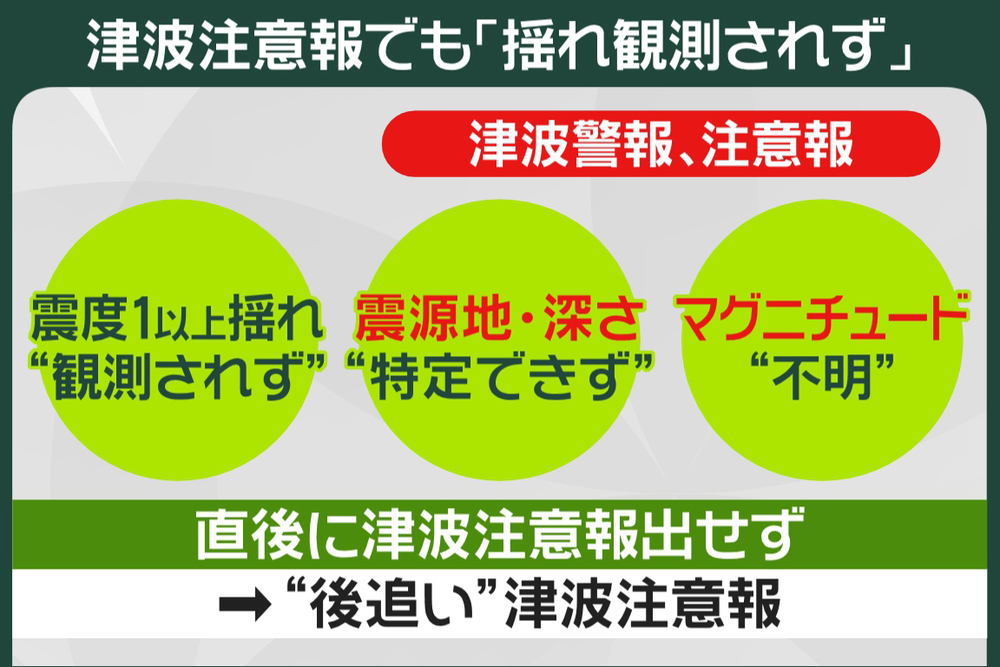 津波注意報でも「揺れ観測されず」

津波警報、注意報

震度1以上揺れ
“観測されず”

震源地・深さ
“特定できず”

マグニチュード
“不明”

直後に津波注意報出せず

➡ “後追い”津波注意報